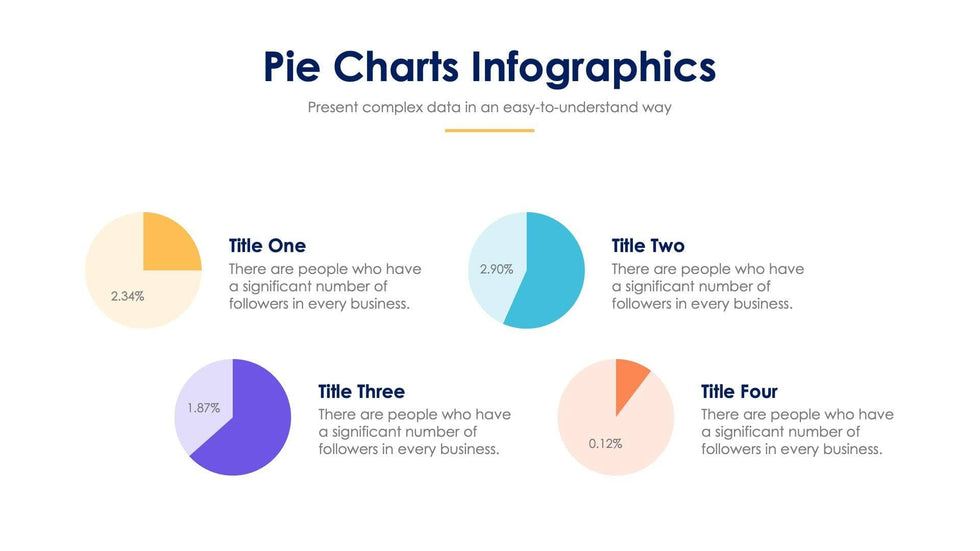 Pie Charts Infographics
Present complex data in an easy-to-understand way

2.34%
Title One
There are people who have a significant number of followers in every business.

2.90%
Title Two
There are people who have a significant number of followers in every business.

1.87%
Title Three
There are people who have a significant number of followers in every business.

0.12%
Title Four
There are people who have a significant number of followers in every business.